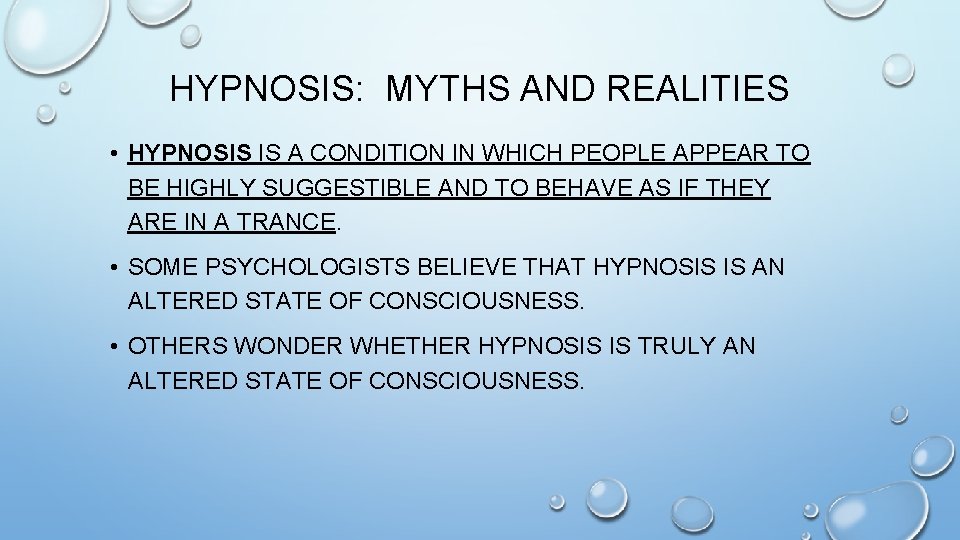 HYPNOSIS: MYTHS AND REALITIES

• HYPNOSIS IS A CONDITION IN WHICH PEOPLE APPEAR TO BE HIGHLY SUGGESTIBLE AND TO BEHAVE AS IF THEY ARE IN A TRANCE.

• SOME PSYCHOLOGISTS BELIEVE THAT HYPNOSIS IS AN ALTERED STATE OF CONSCIOUSNESS.

• OTHERS WONDER WHETHER HYPNOSIS IS TRULY AN ALTERED STATE OF CONSCIOUSNESS.